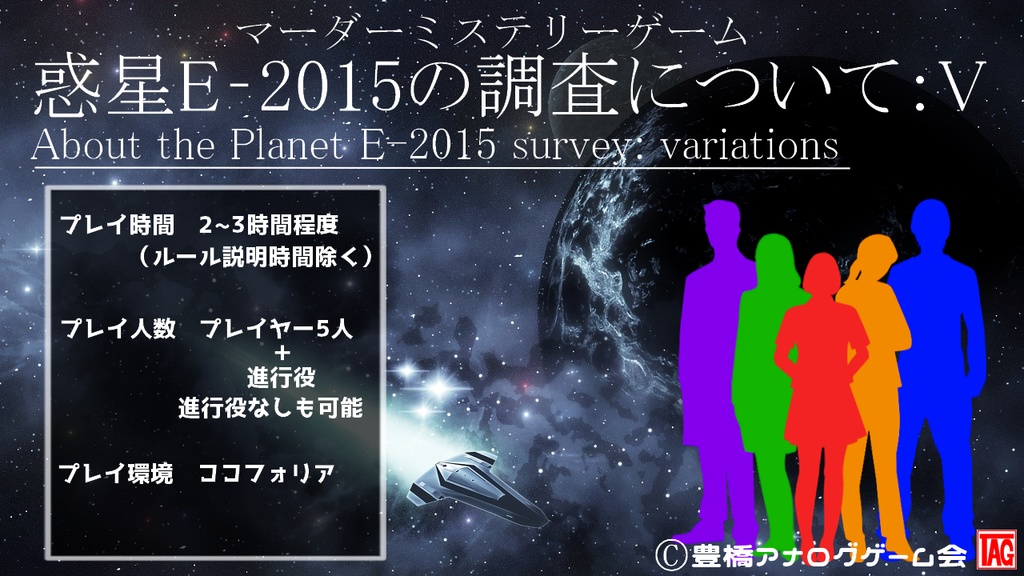 マーダーミステリーゲーム
惑星E-2015の調査について:V
About the Planet E-2015 survey: variations

プレイ時間　2~3時間程度
（ルール説明時間除く）

プレイ人数　プレイヤー5人
+
進行役
進行役なしも可能

プレイ環境　ココフォリア

Ⓒ豊橋アナログゲーム会 TAG